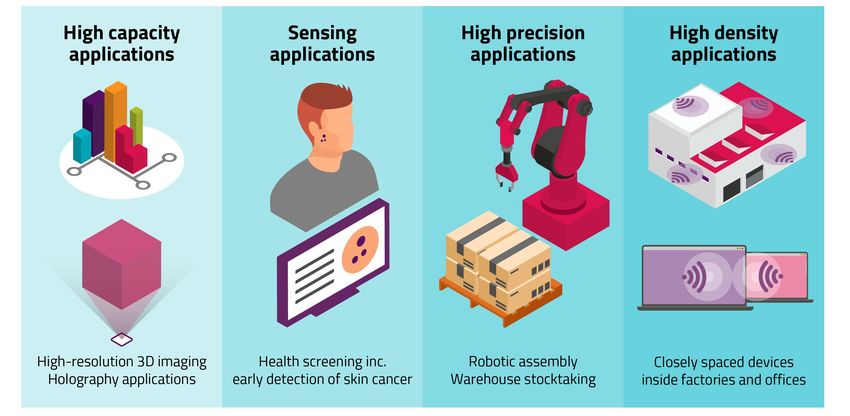 High capacity applications

High-resolution 3D imaging
Holography applications

Sensing applications

Health screening inc. early detection of skin cancer

High precision applications

Robotic assembly
Warehouse stocktaking

High density applications

Closely spaced devices inside factories and offices